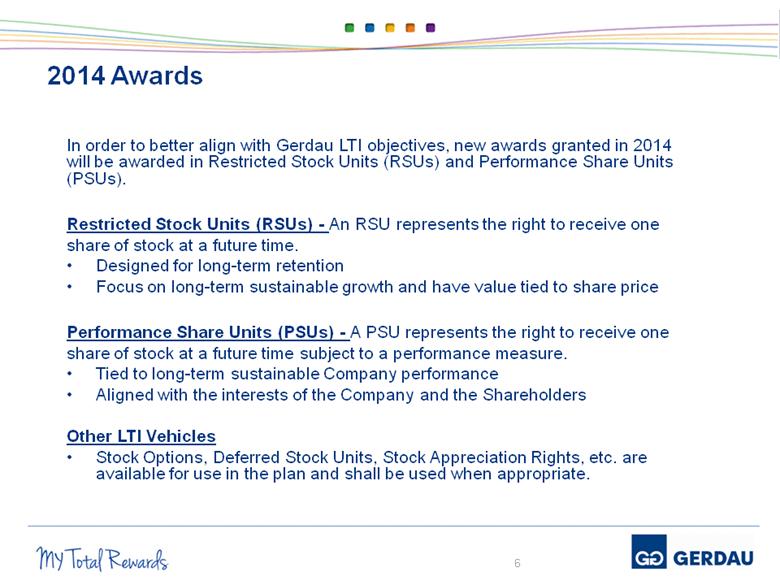 2014 Awards

In order to better align with Gerdau LTI objectives, new awards granted in 2014 will be awarded in Restricted Stock Units (RSUs) and Performance Share Units (PSUs).

Restricted Stock Units (RSUs) - An RSU represents the right to receive one share of stock at a future time.
• Designed for long-term retention
• Focus on long-term sustainable growth and have value tied to share price

Performance Share Units (PSUs) - A PSU represents the right to receive one share of stock at a future time subject to a performance measure.
• Tied to long-term sustainable Company performance
• Aligned with the interests of the Company and the Shareholders

Other LTI Vehicles
• Stock Options, Deferred Stock Units, Stock Appreciation Rights, etc. are available for use in the plan and shall be used when appropriate.

My Total Rewards

6

GG GERDAU